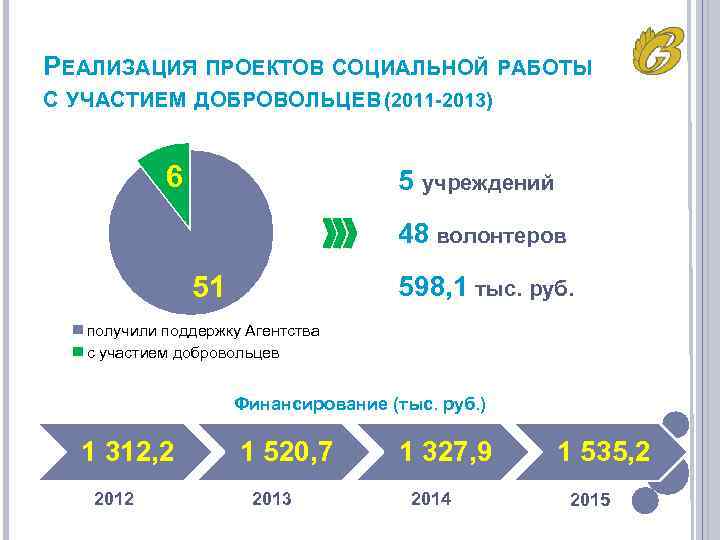 РЕАЛИЗАЦИЯ ПРОЕКТОВ СОЦИАЛЬНОЙ РАБОТЫ С УЧАСТИЕМ ДОБРОВОЛЬЦЕВ (2011-2013)

6

51

получили поддержку Агентства
с участием добровольцев

5 учреждений
48 волонтеров
598,1 тыс. руб.

Финансирование (тыс. руб.)

1 312,2
1 520,7
1 327,9
1 535,2

2012
2013
2014
2015